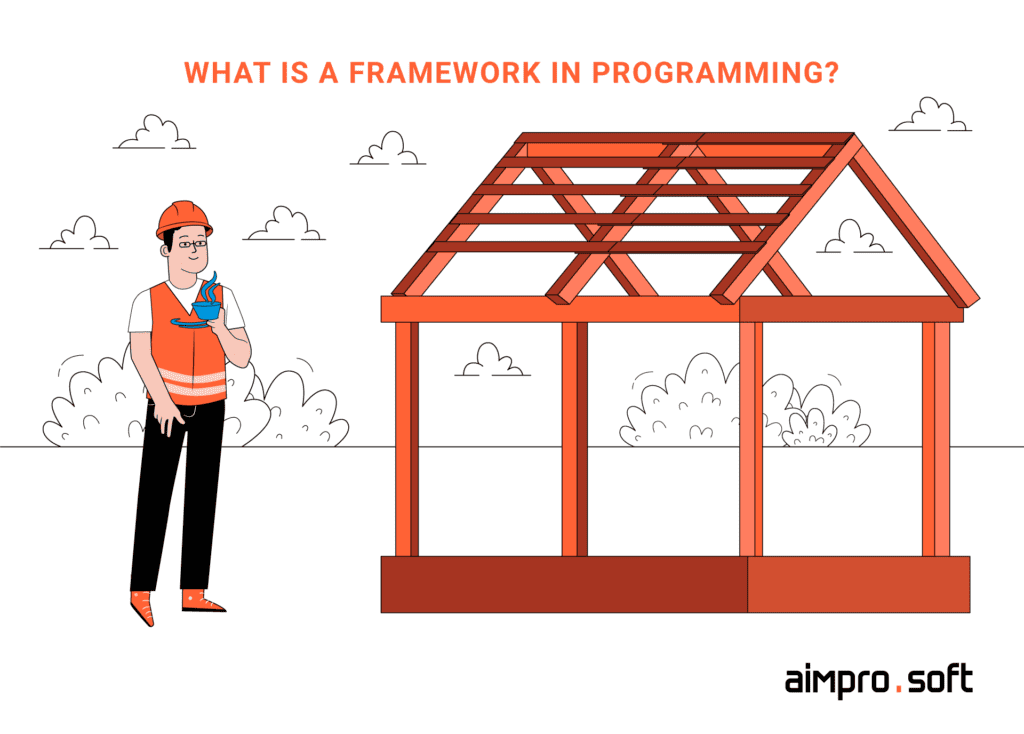 WHAT IS A FRAMEWORK IN PROGRAMMING?

aimpro.soft